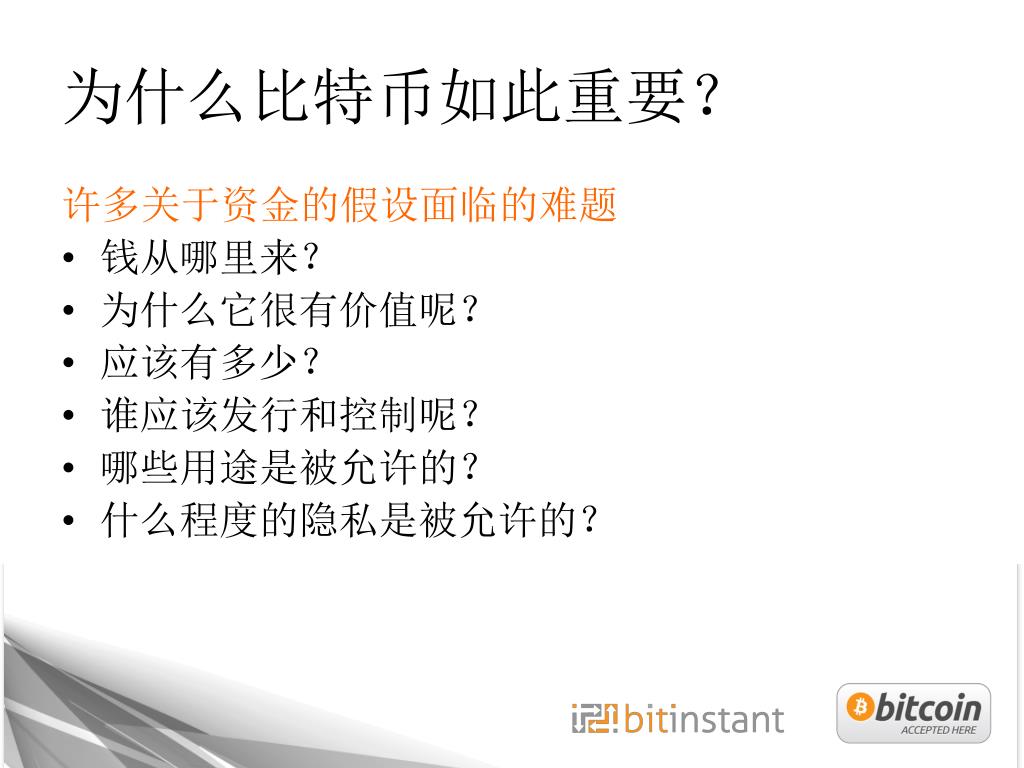 为什么比特币如此重要？

许多关于资金的假设面临的难题
• 钱从哪里来？
• 为什么它很有价值呢？
• 应该有多少？
• 谁应该发行和控制呢？
• 哪些用途是被允许的？
• 什么程度的隐私是被允许的？

bitinstant

bitcoin
ACCEPTED HERE